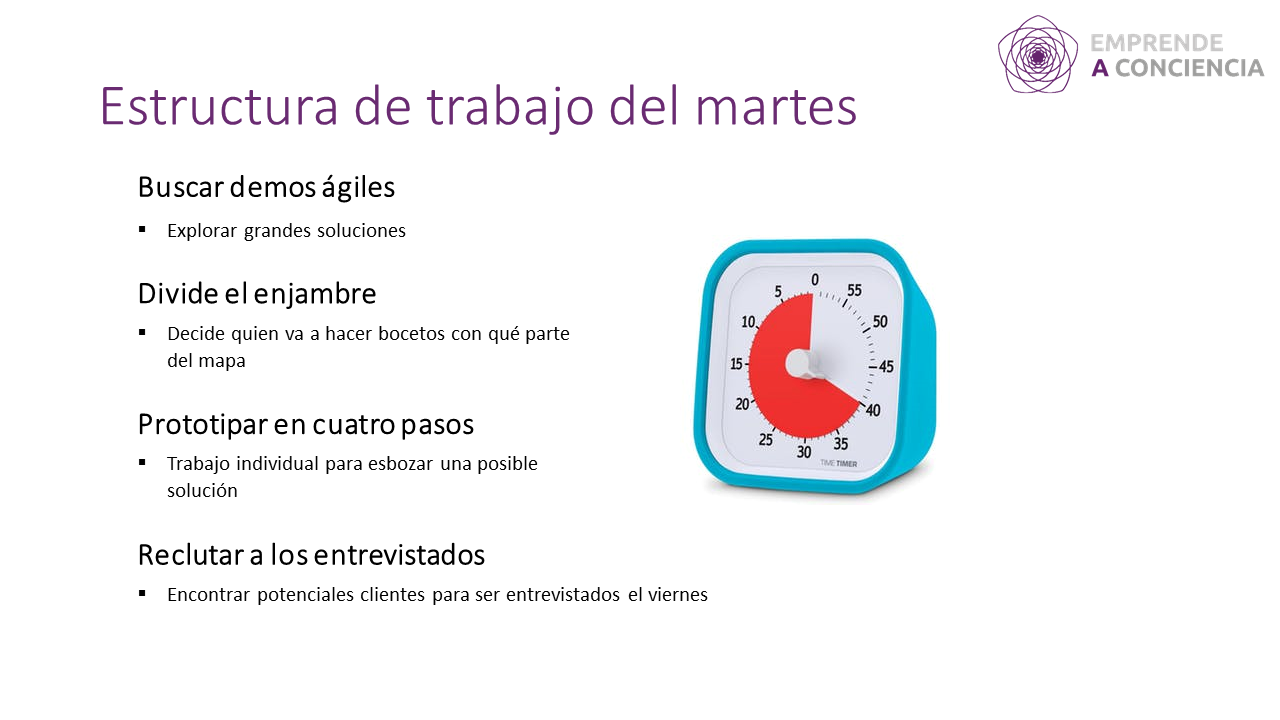 EMPRENDE
A CONCIENCIA

Estructura de trabajo del martes

Buscar demos ágiles

▪ Explorar grandes soluciones

Divide el enjambre

▪ Decide quien va a hacer bocetos con qué parte del mapa

Prototipar en cuatro pasos

▪ Trabajo individual para esbozar una posible solución

Reclutar a los entrevistados

▪ Encontrar potenciales clientes para ser entrevistados el viernes

0 55 50 45 40 35 30 25 20 15 10 5

TIME TIMER